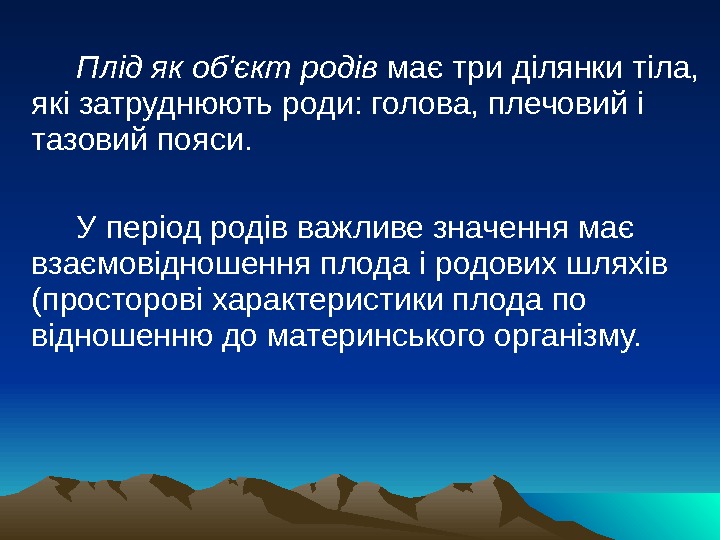 Плід як об'єкт родів має три ділянки тіла, які затруднюють роди: голова, плечовий і тазовий пояси.

У період родів важливе значення має взаємовідношення плода і родових шляхів (просторові характеристики плода по відношенню до материнського організму.